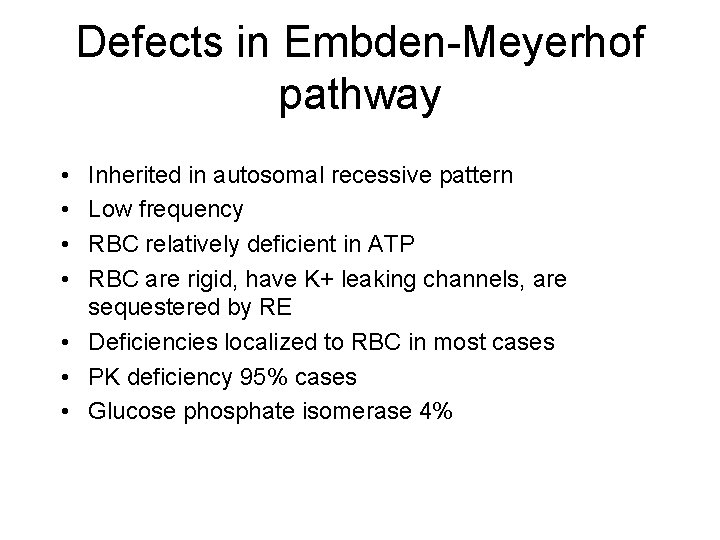 Defects in Embden-Meyerhof pathway

• Inherited in autosomal recessive pattern
• Low frequency
• RBC relatively deficient in ATP
• RBC are rigid, have K+ leaking channels, are sequestered by RE
• Deficiencies localized to RBC in most cases
• PK deficiency 95% cases
• Glucose phosphate isomerase 4%